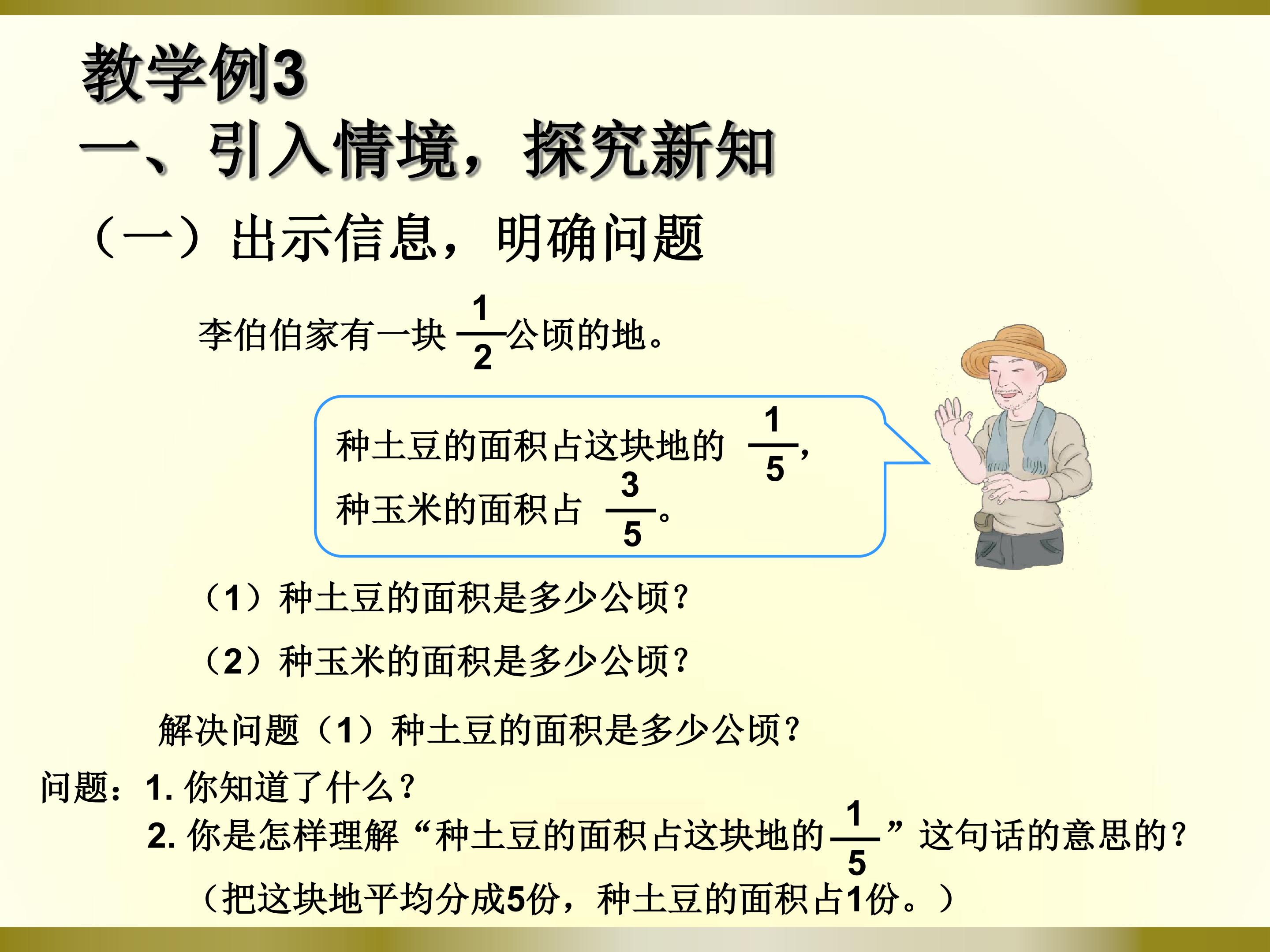 教学例3

一、引入情境，探究新知

（一）出示信息，明确问题

李伯伯家有一块$\frac{1}{2}$公顷的地。

种土豆的面积占这块地的$\frac{1}{5}$，种玉米的面积占$\frac{3}{5}$。

（1）种土豆的面积是多少公顷？

（2）种玉米的面积是多少公顷？

解决问题（1）种土豆的面积是多少公顷？

问题：1.你知道了什么？
2.你是怎样理解“种土豆的面积占这块地的$\frac{1}{5}$”这句话的意思的？
（把这块地平均分成5份，种土豆的面积占1份。）